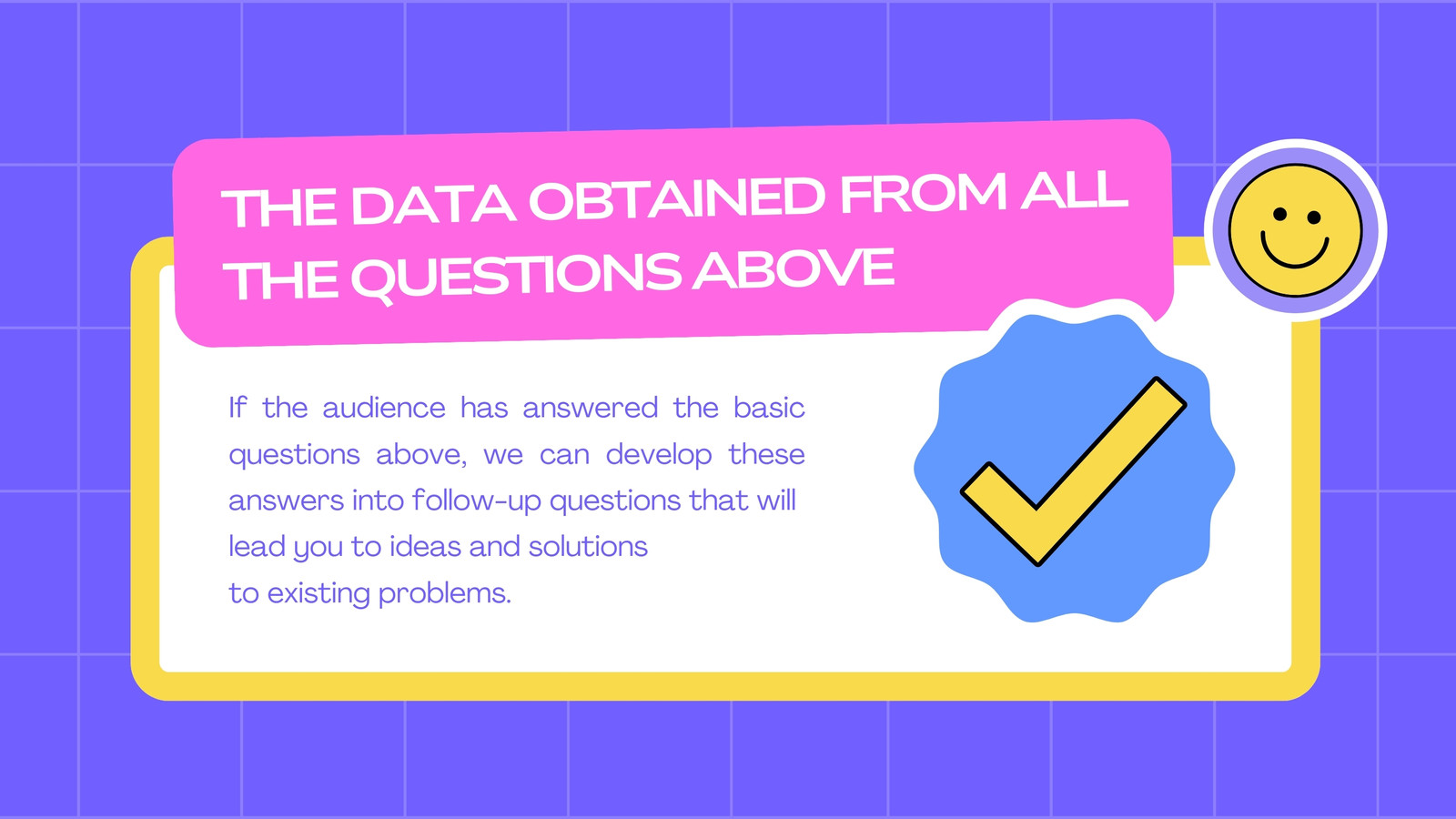 THE DATA OBTAINED FROM ALL THE QUESTIONS ABOVE

If the audience has answered the basic questions above, we can develop these answers into follow-up questions that will lead you to ideas and solutions to existing problems.